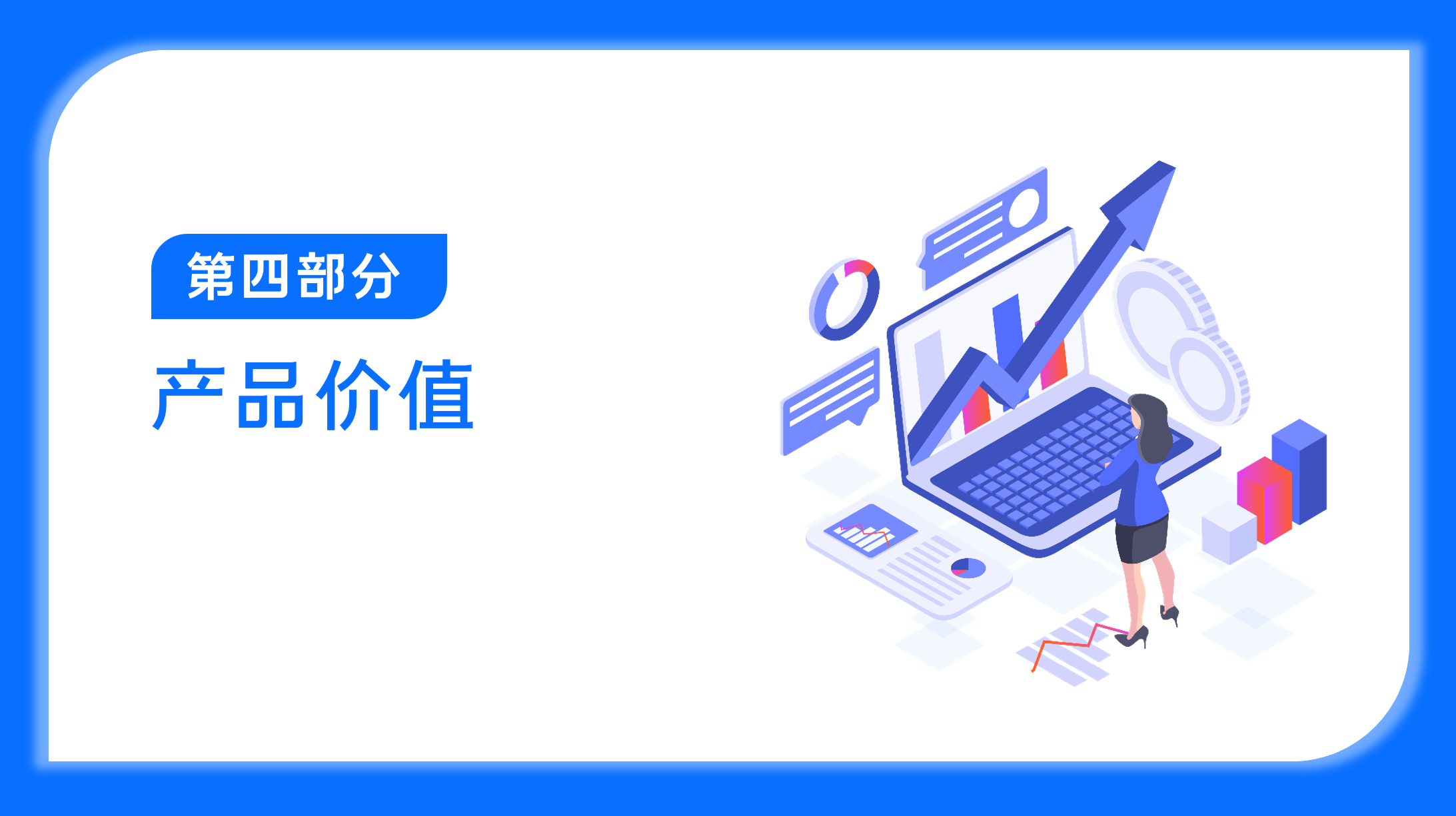 第四部分

产品价值